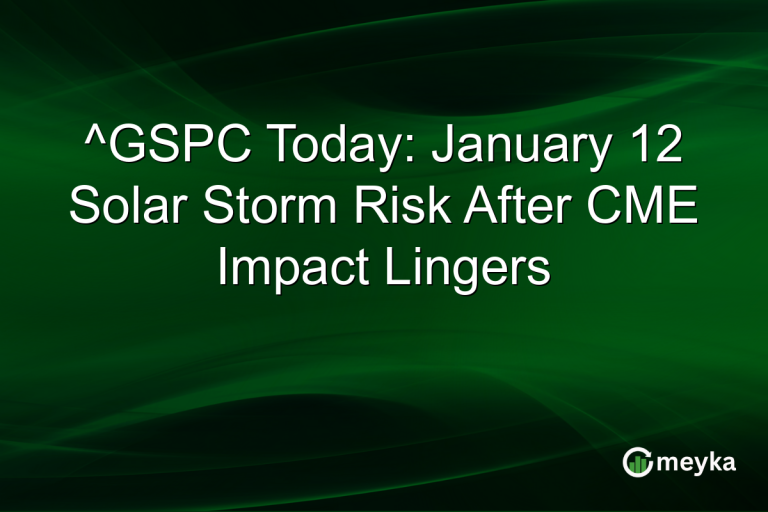 ^GSPC Today: January 12 Solar Storm Risk After CME Impact Lingers

meyka